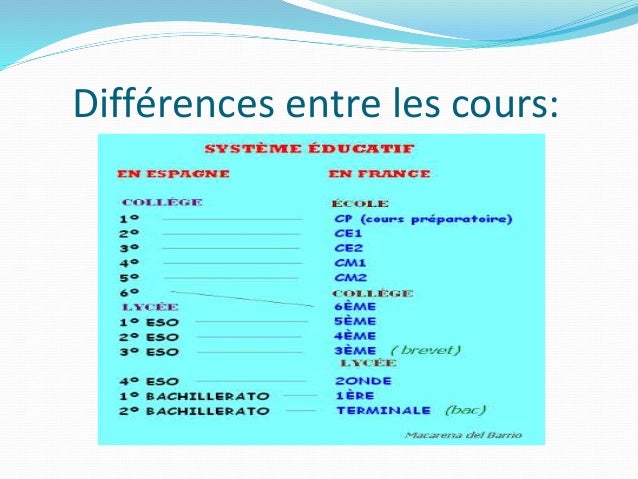 Différences entre les cours:

SYSTÈME ÉDUCATIF

EN ESPAGNE

COLLÈGE
1º
2º
3º
4º
5º
6º
LYCÉE
1º ESO
2º ESO
3º ESO

4º ESO
1º BACHILLERATO
2º BACHILLERATO

EN FRANCE

ÉCOLE
CP (cours préparatoire)
CE1
CE2
CM1
CM2
COLLÈGE
6ÈME
5ÈME
4ÈME
3ÈME (brevet)
LYCÉE
2ONDE
1ÈRE
TERMINALE (bac)

Macarena del Barrio